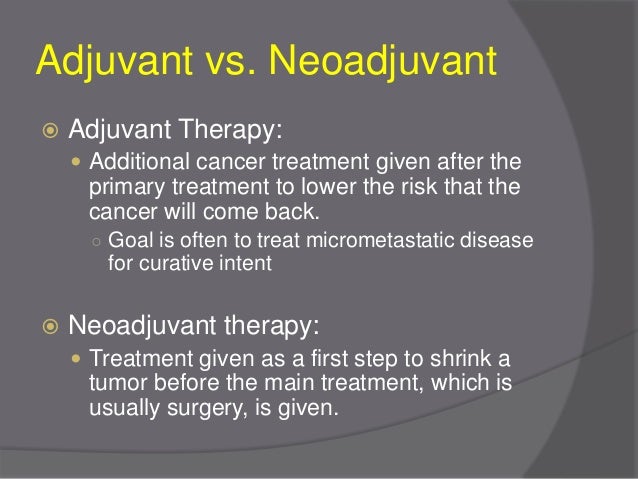 Adjuvant vs. Neoadjuvant

Adjuvant Therapy:

Additional cancer treatment given after the primary treatment to lower the risk that the cancer will come back.

Goal is often to treat micrometastatic disease for curative intent

Neoadjuvant therapy:

Treatment given as a first step to shrink a tumor before the main treatment, which is usually surgery, is given.